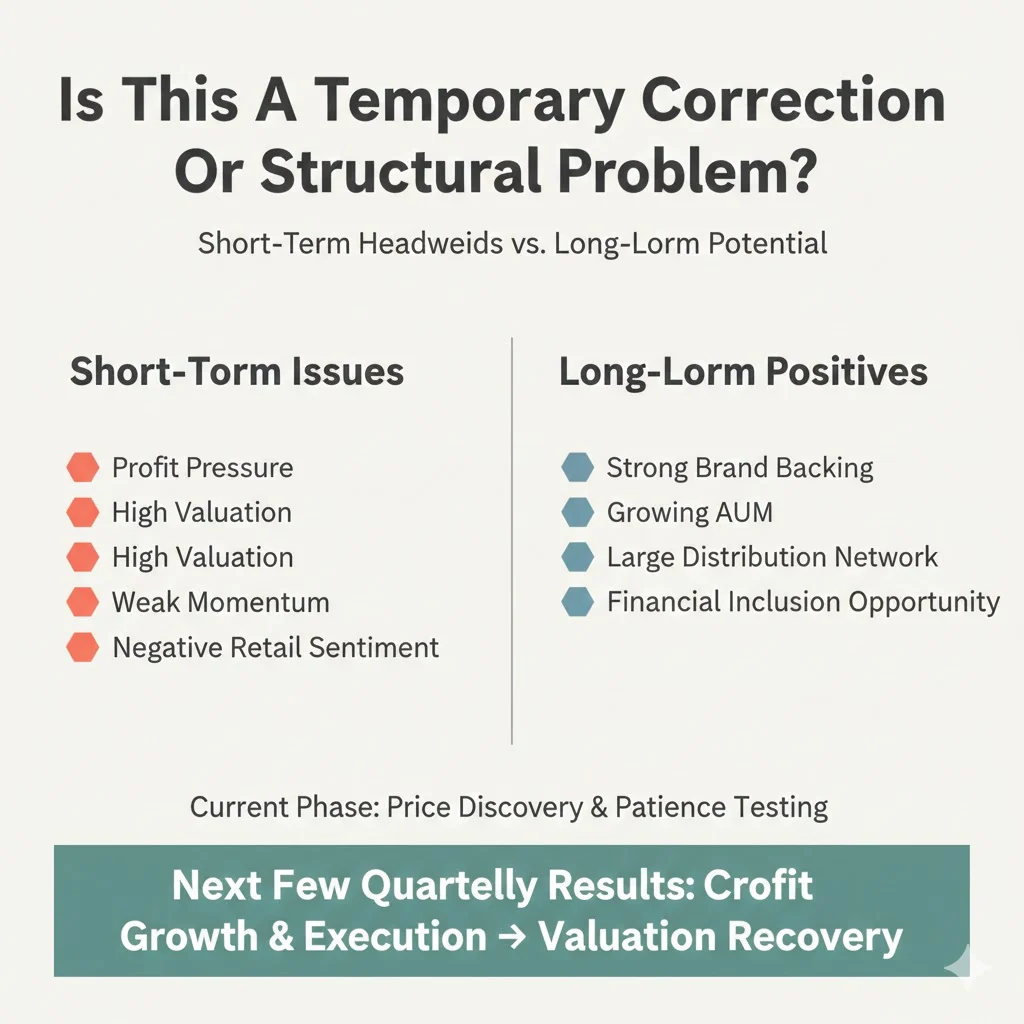 Is This A Temporary Correction Or Structural Problem?

Short-Term Headweids vs. Long-Lorm Potential

Short-Torm Issues

Profit Pressure
High Valuation
High Valuation
Weak Momentum
Negative Retail Sentiment

Long-Lorm Positives

Strong Brand Backing
Growing AUM
Large Distribution Network
Financial Inclusion Opportunity

Current Phase: Price Discovery & Patience Testing

Next Few Quartelly Results: Crofit Growth & Execution → Valuation Recovery